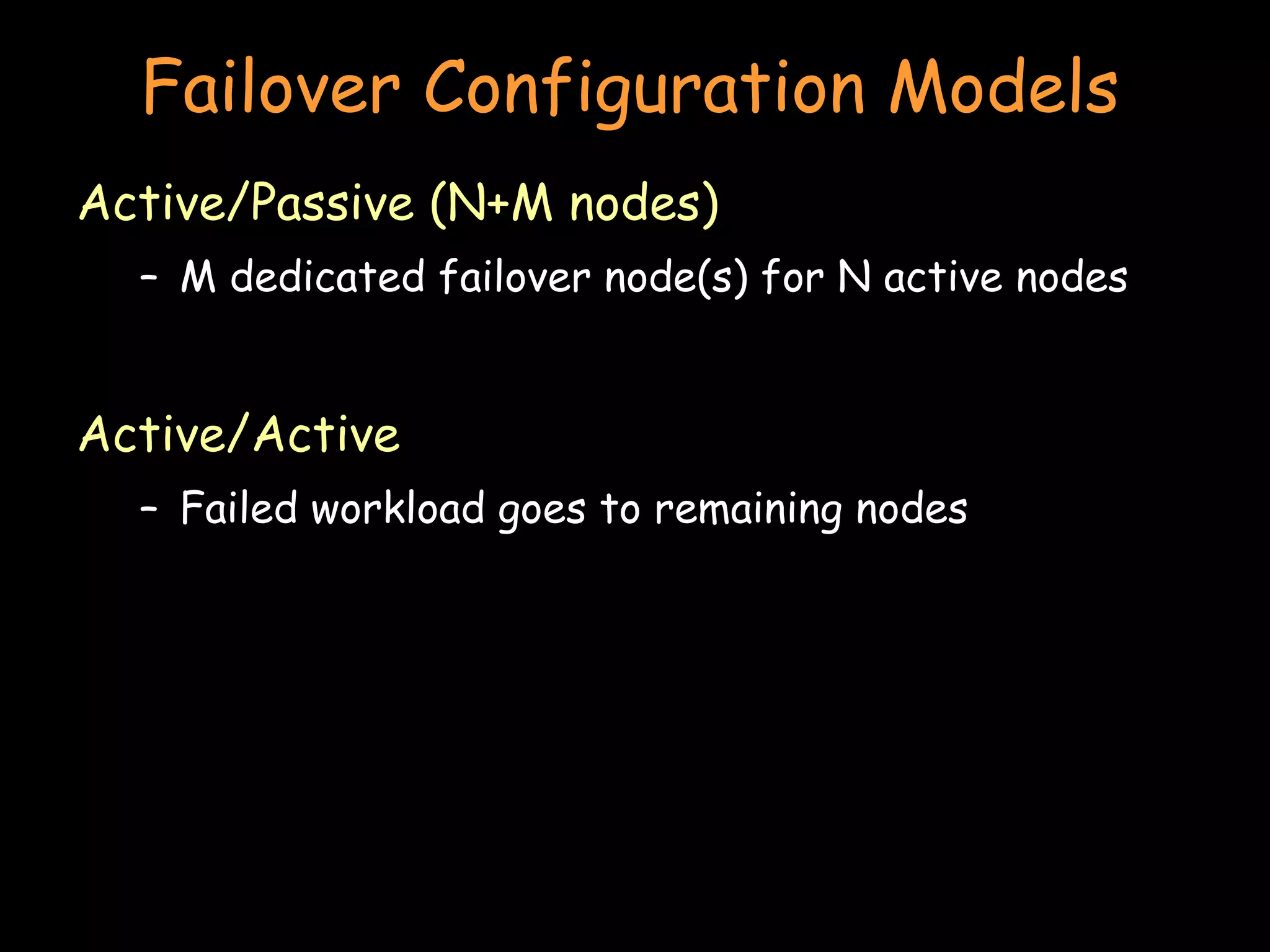 Failover Configuration Models

Active/Passive (N+M nodes)

– M dedicated failover node(s) for N active nodes

Active/Active

– Failed workload goes to remaining nodes